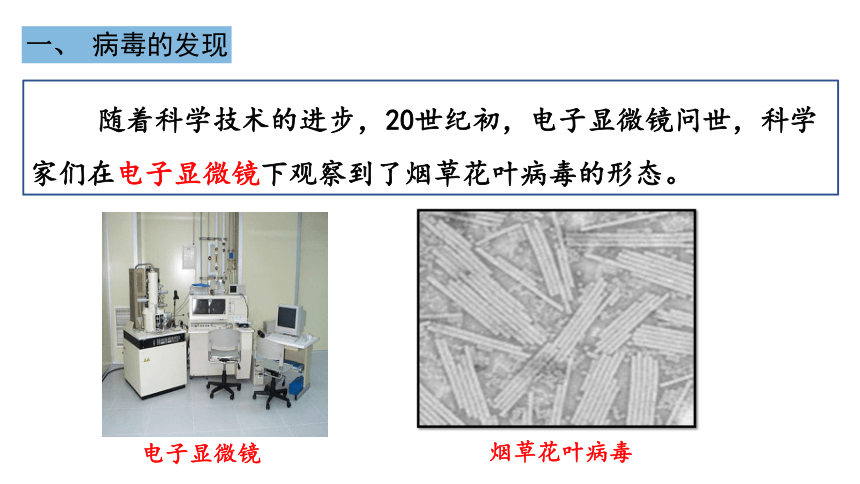 一、 病毒的发现

随着科学技术的进步，20世纪初，电子显微镜问世，科学家们在电子显微镜下观察到了烟草花叶病毒的形态。

电子显微镜

烟草花叶病毒